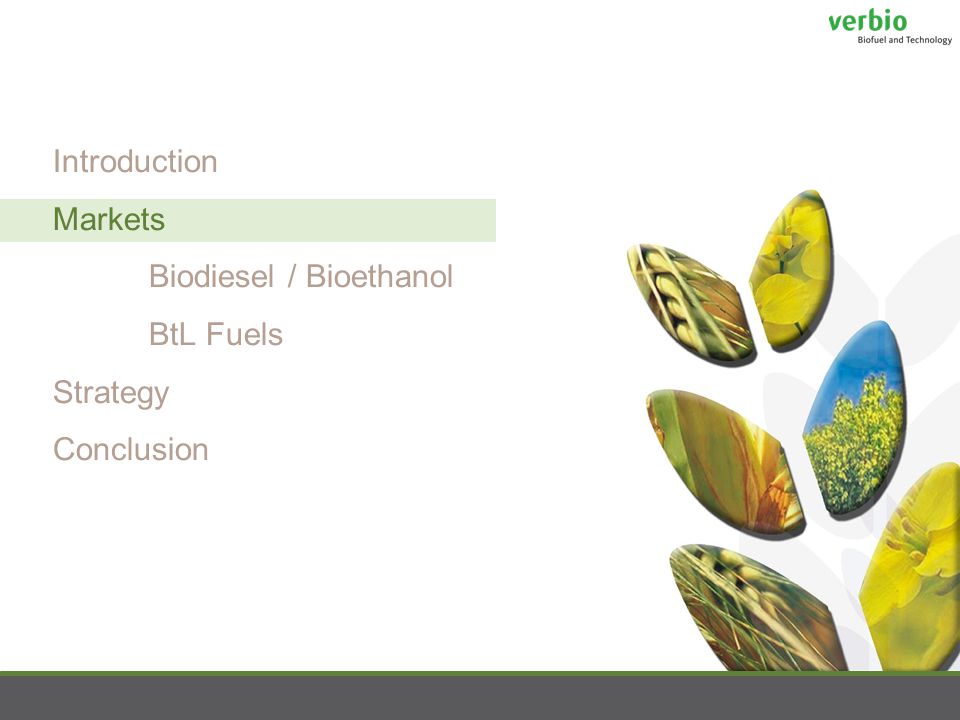 verbio
Biofuel and Technology

Introduction

Markets

Biodiesel / Bioethanol

BtL Fuels

Strategy

Conclusion